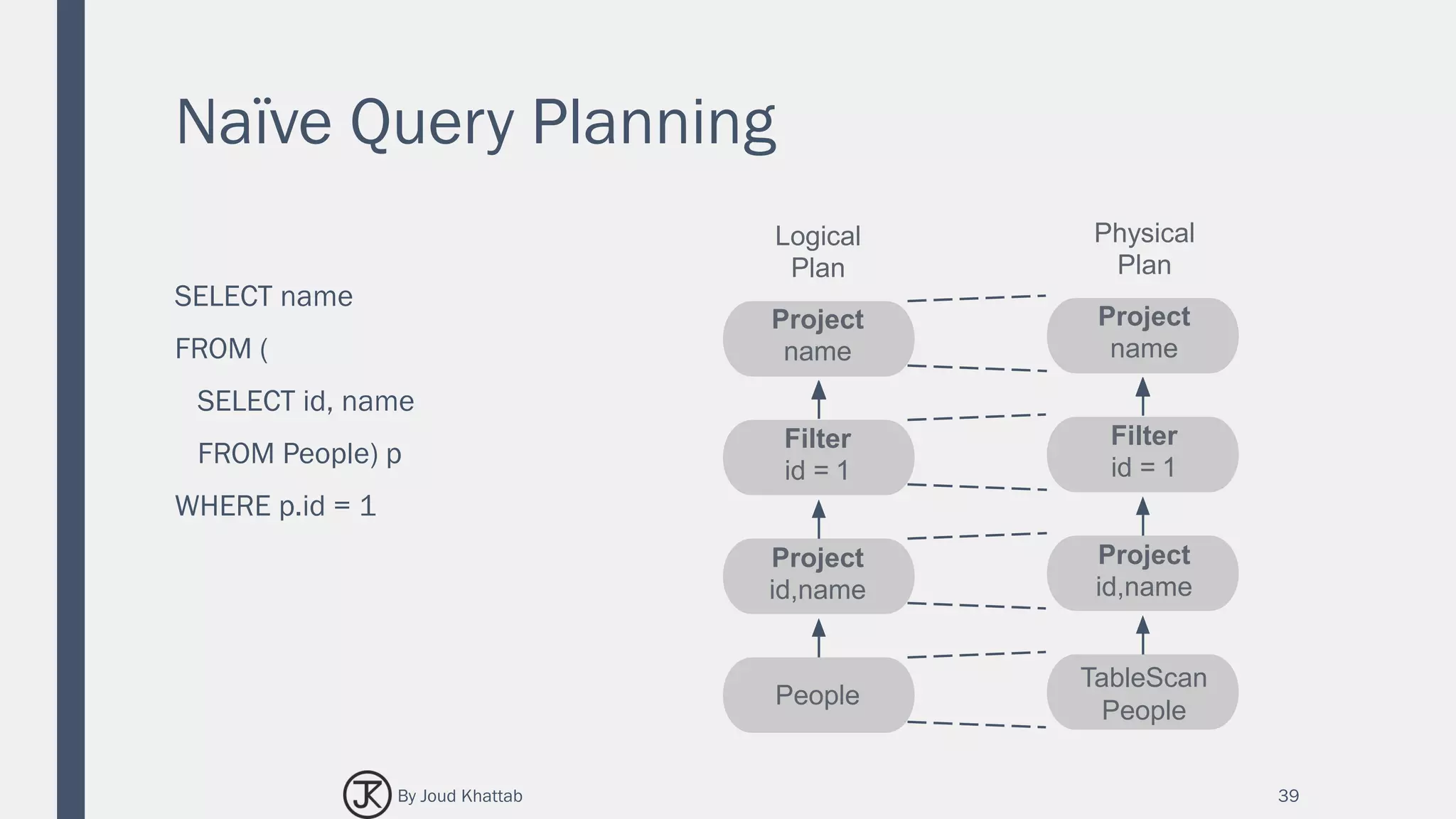 Naïve Query Planning

SELECT name

FROM (

SELECT id, name

FROM People) p

WHERE p.id = 1

Logical Plan

Project
name

Filter
id = 1

Project
id,name

People

Physical Plan

Project
name

Filter
id = 1

Project
id,name

TableScan
People

JK By Joud Khattab

39